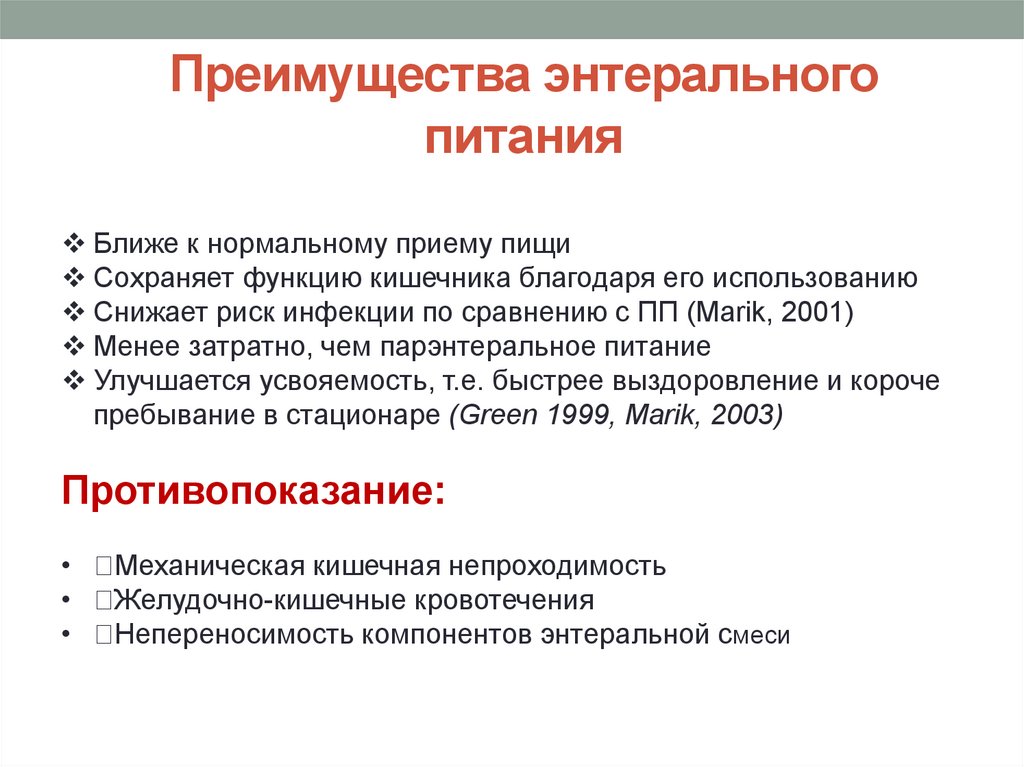 Преимущества энтерального питания

❖ Ближе к нормальному приему пищи
❖ Сохраняет функцию кишечника благодаря его использованию
❖ Снижает риск инфекции по сравнению с ПП (Marik, 2001)
❖ Менее затратно, чем парэнтеральное питание
❖ Улучшается усвояемость, т.е. быстрее выздоровление и короче пребывание в стационаре (Green 1999, Marik, 2003)

Противопоказание:

• Механическая кишечная непроходимость
• Желудочно-кишечные кровотечения
• Непереносимость компонентов энтеральной смеси